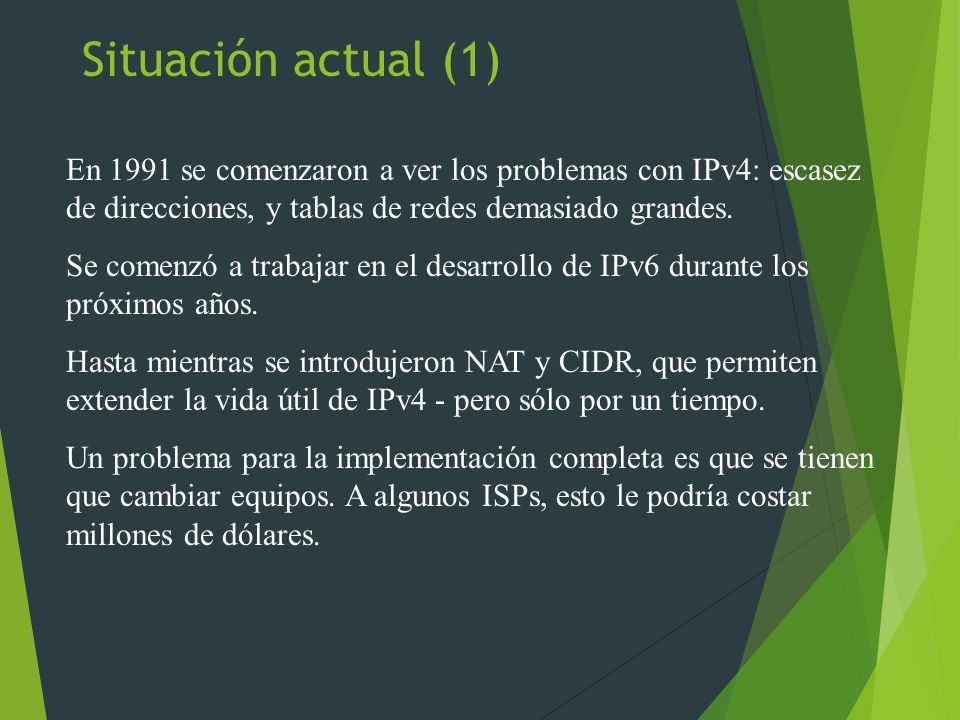 Situación actual (1)

En 1991 se comenzaron a ver los problemas con IPv4: escasez de direcciones, y tablas de redes demasiado grandes.

Se comenzó a trabajar en el desarrollo de IPv6 durante los próximos años.

Hasta mientras se introdujeron NAT y CIDR, que permiten extender la vida útil de IPv4 - pero sólo por un tiempo.

Un problema para la implementación completa es que se tienen que cambiar equipos. A algunos ISPs, esto le podría costar millones de dólares.